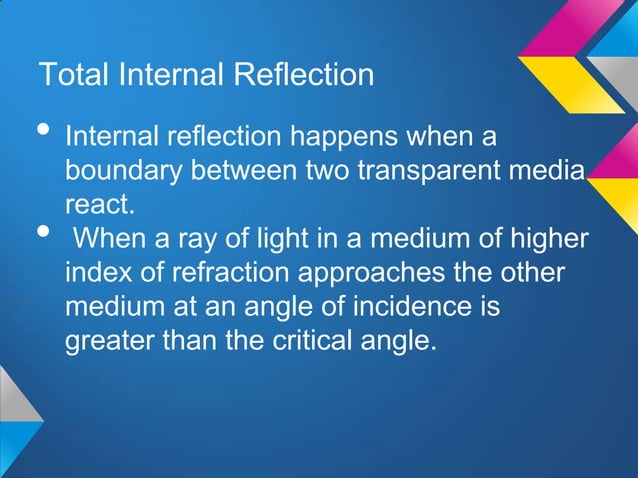 Total Internal Reflection

• Internal reflection happens when a boundary between two transparent media react.
• When a ray of light in a medium of higher index of refraction approaches the other medium at an angle of incidence is greater than the critical angle.